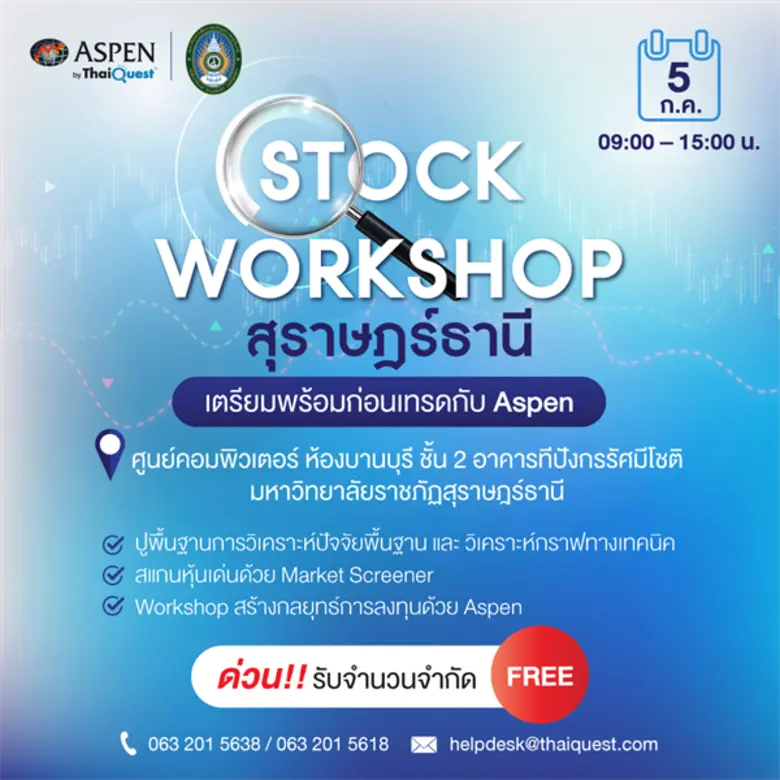 ASPEN by ThaiQuest

5
ก.ค.
09:00 – 15:00 น.

STOCK WORKSHOP
สุราษฎร์ธานี

เตรียมพร้อมก่อนเทรดกับ Aspen

ศูนย์คอมพิวเตอร์ ห้องบานบุรี ชั้น 2 อาคารทีปังกรรัศมีโชติ มหาวิทยาลัยราชภัฏสุราษฎร์ธานี

ปูพื้นฐานการวิเคราะห์ปัจจัยพื้นฐาน และ วิเคราะห์กราฟทางเทคนิค
สแกนหุ้นเด่นด้วย Market Screener
Workshop สร้างกลยุทธ์การลงทุนด้วย Aspen

ด่วน!! รับจำนวนจำกัด FREE

063 201 5638 / 063 201 5618 helpdesk@thaiquest.com